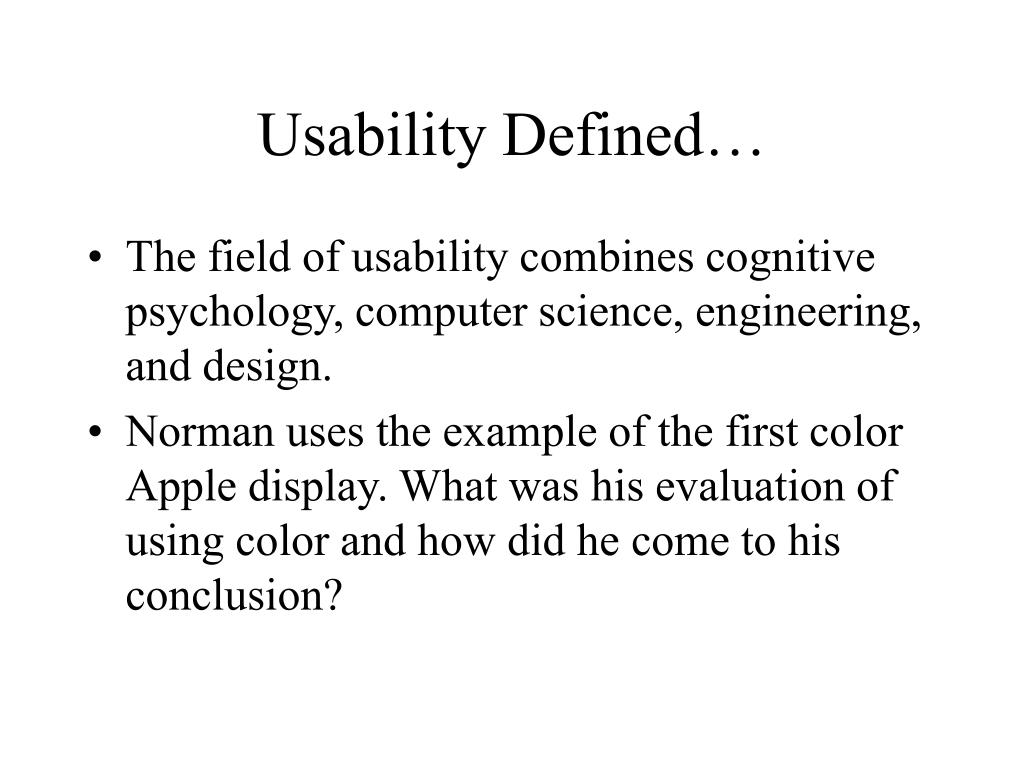 Usability Defined…

• The field of usability combines cognitive psychology, computer science, engineering, and design.

• Norman uses the example of the first color Apple display. What was his evaluation of using color and how did he come to his conclusion?